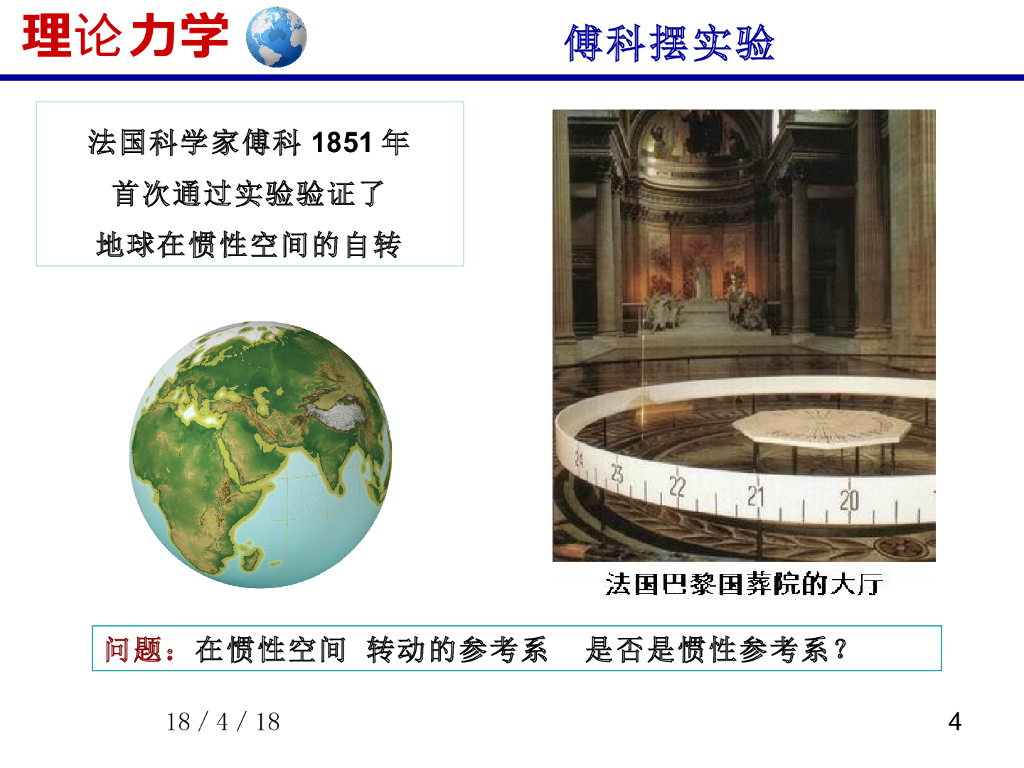 理论力学

傅科摆实验

法国科学家傅科 1851 年
首次通过实验验证了
地球在惯性空间的自转

24 23 22 21 20

法国巴黎国葬院的大厅

问题：在惯性空间 转动的参考系 是否是惯性参考系？

18 / 4 / 18

4